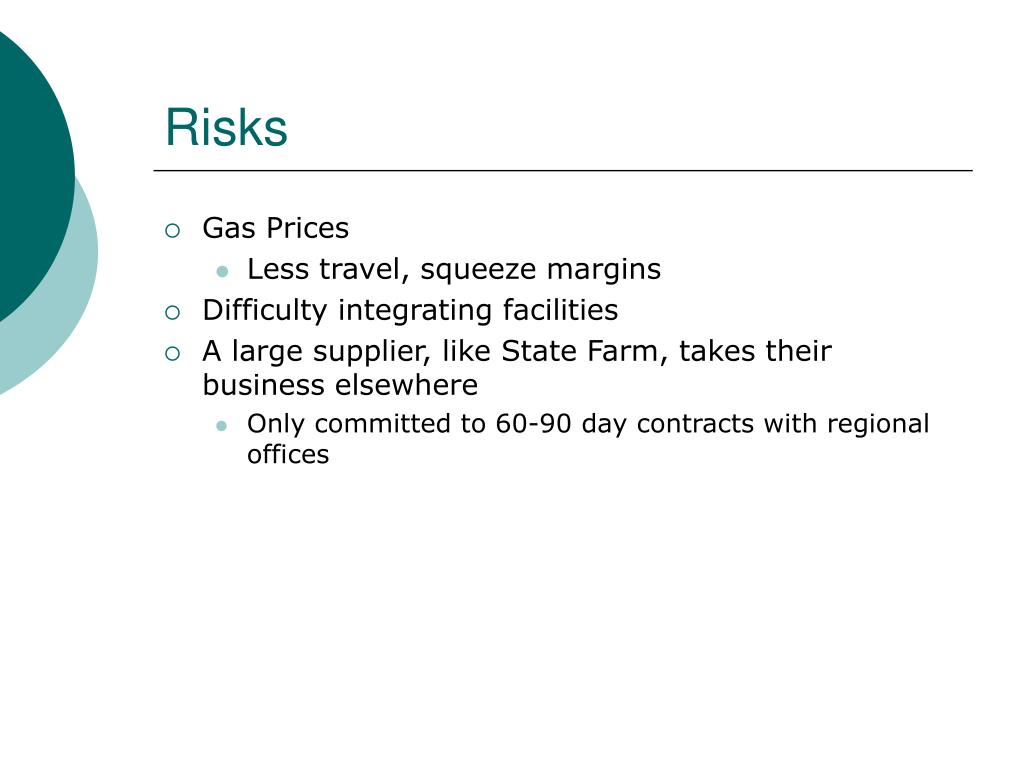 Risks

Gas Prices

Less travel, squeeze margins

Difficulty integrating facilities

A large supplier, like State Farm, takes their business elsewhere

Only committed to 60-90 day contracts with regional offices